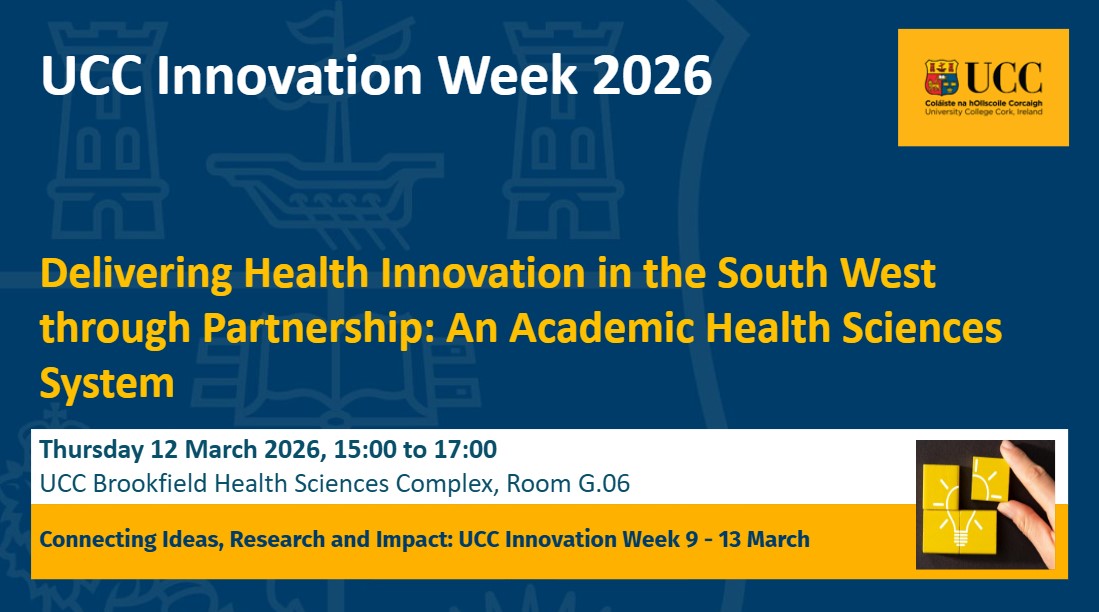 UCC Innovation Week 2026

UCC
Coláiste na hOllscoile Corcaigh
University College Cork, Ireland

Delivering Health Innovation in the South West through Partnership: An Academic Health Sciences System

Thursday 12 March 2026, 15:00 to 17:00
UCC Brookfield Health Sciences Complex, Room G.06

Connecting Ideas, Research and Impact: UCC Innovation Week 9 - 13 March